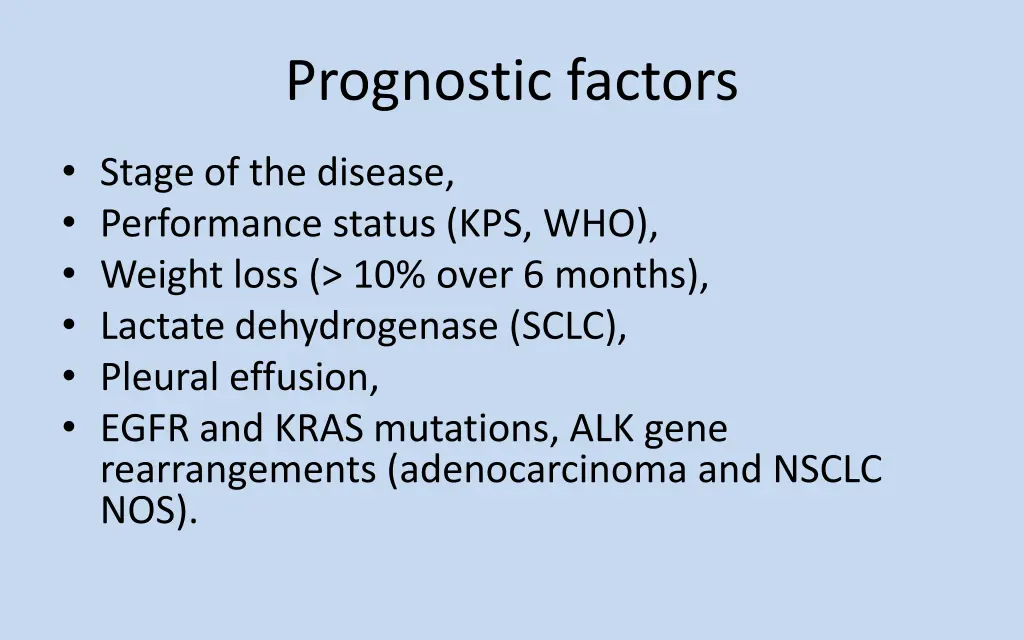 Prognostic factors

• Stage of the disease,
• Performance status (KPS, WHO),
• Weight loss (> 10% over 6 months),
• Lactate dehydrogenase (SCLC),
• Pleural effusion,
• EGFR and KRAS mutations, ALK gene rearrangements (adenocarcinoma and NSCLC NOS).